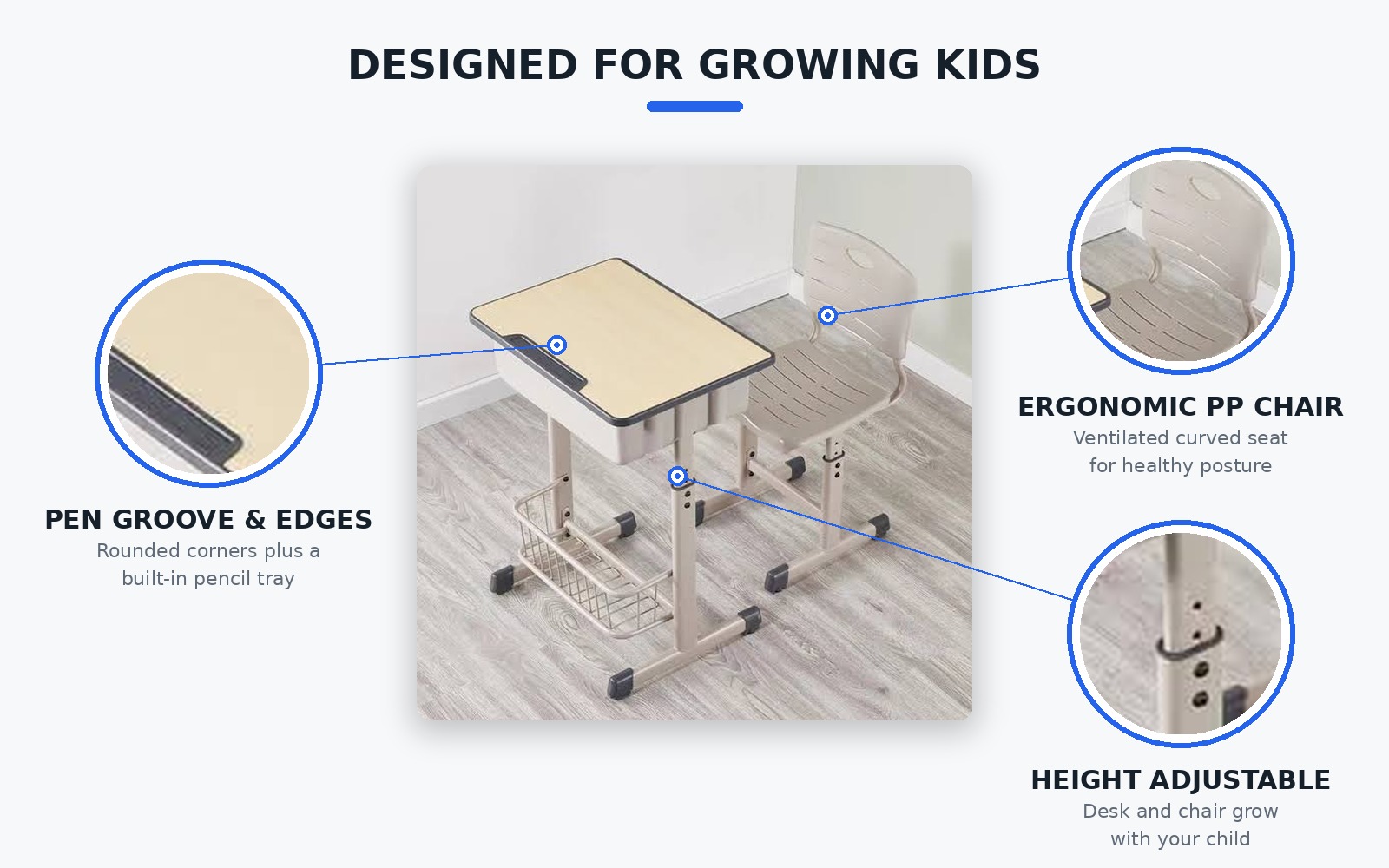 DESIGNED FOR GROWING KIDS

PEN GROOVE & EDGES
Rounded corners plus a
built-in pencil tray

ERGONOMIC PP CHAIR
Ventilated curved seat
for healthy posture

HEIGHT ADJUSTABLE
Desk and chair grow
with your child